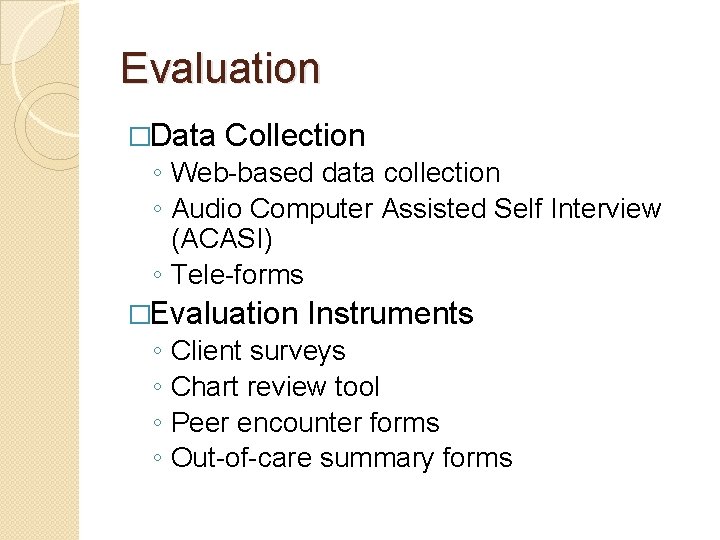 Evaluation

□Data Collection
◦ Web-based data collection
◦ Audio Computer Assisted Self Interview (ACASI)
◦ Tele-forms

□Evaluation Instruments
◦ Client surveys
◦ Chart review tool
◦ Peer encounter forms
◦ Out-of-care summary forms